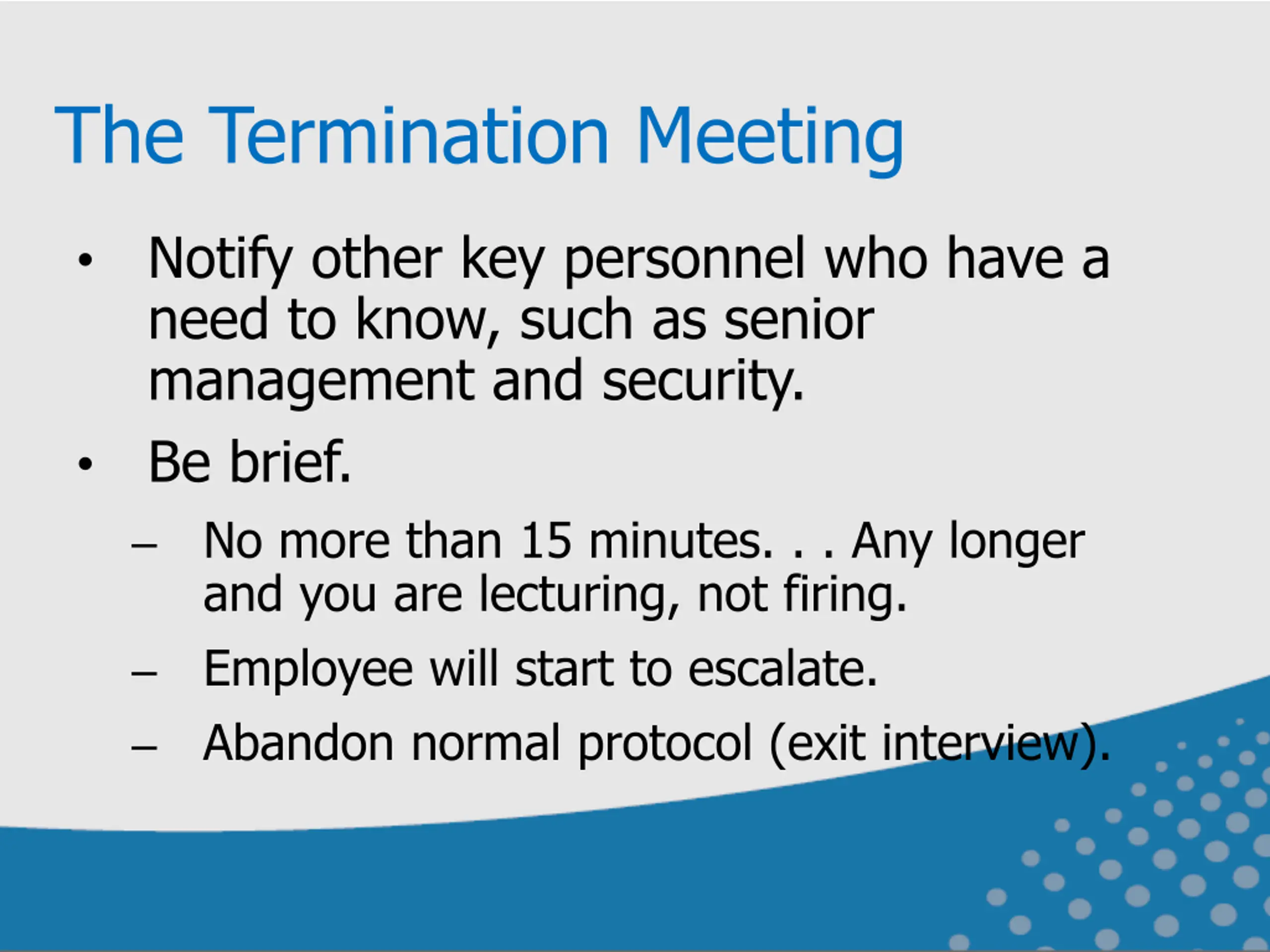 The Termination Meeting

• Notify other key personnel who have a need to know, such as senior management and security.

• Be brief.

– No more than 15 minutes. . . Any longer and you are lecturing, not firing.

– Employee will start to escalate.

– Abandon normal protocol (exit interview).